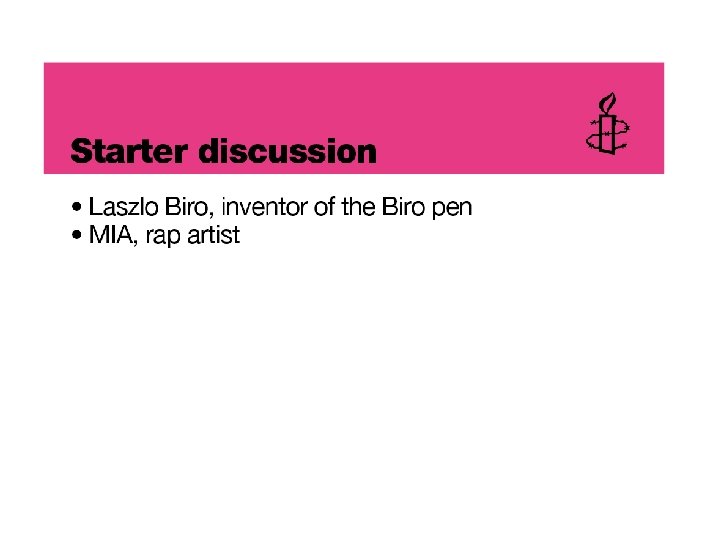 Starter discussion

• Laszlo Biro, inventor of the Biro pen
• MIA, rap artist